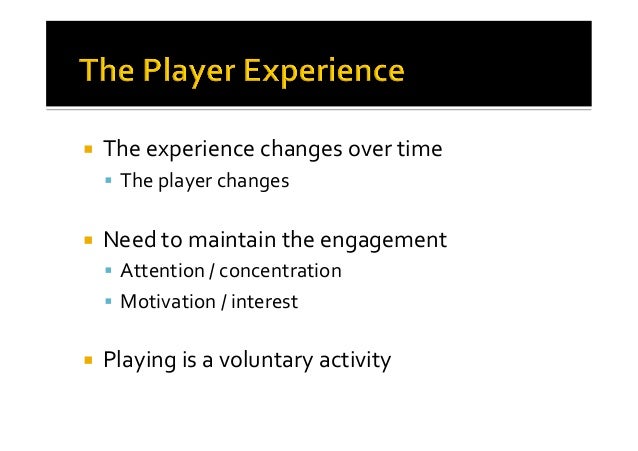 The Player Experience

- The experience changes over time
  - The player changes

- Need to maintain the engagement
  - Attention / concentration
  - Motivation / interest

- Playing is a voluntary activity